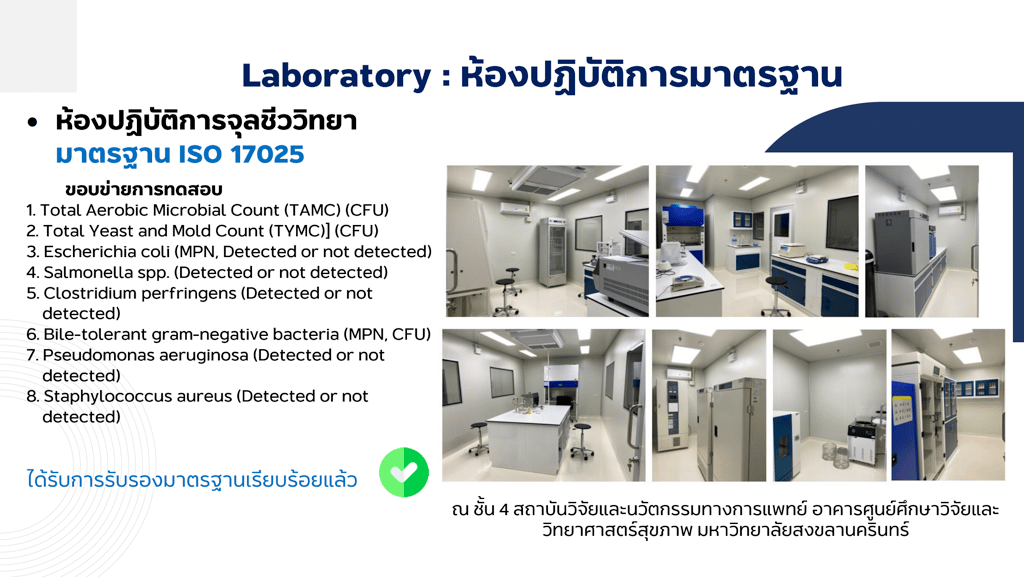 Laboratory : ห้องปฏิบัติการมาตรฐาน

• ห้องปฏิบัติการจุลชีววิทยา
มาตรฐาน ISO 17025

ขอบข่ายการทดสอบ
1. Total Aerobic Microbial Count (TAMC) (CFU)
2. Total Yeast and Mold Count (TYMC)] (CFU)
3. Escherichia coli (MPN, Detected or not detected)
4. Salmonella spp. (Detected or not detected)
5. Clostridium perfringens (Detected or not detected)
6. Bile-tolerant gram-negative bacteria (MPN, CFU)
7. Pseudomonas aeruginosa (Detected or not detected)
8. Staphylococcus aureus (Detected or not detected)

ได้รับการรับรองมาตรฐานเรียบร้อยแล้ว

ณ ชั้น 4 สถาบันวิจัยและนวัตกรรมทางการแพทย์ อาคารศูนย์ศึกษาวิจัยและวิทยาศาสตร์สุขภาพ มหาวิทยาลัยสงขลานครินทร์